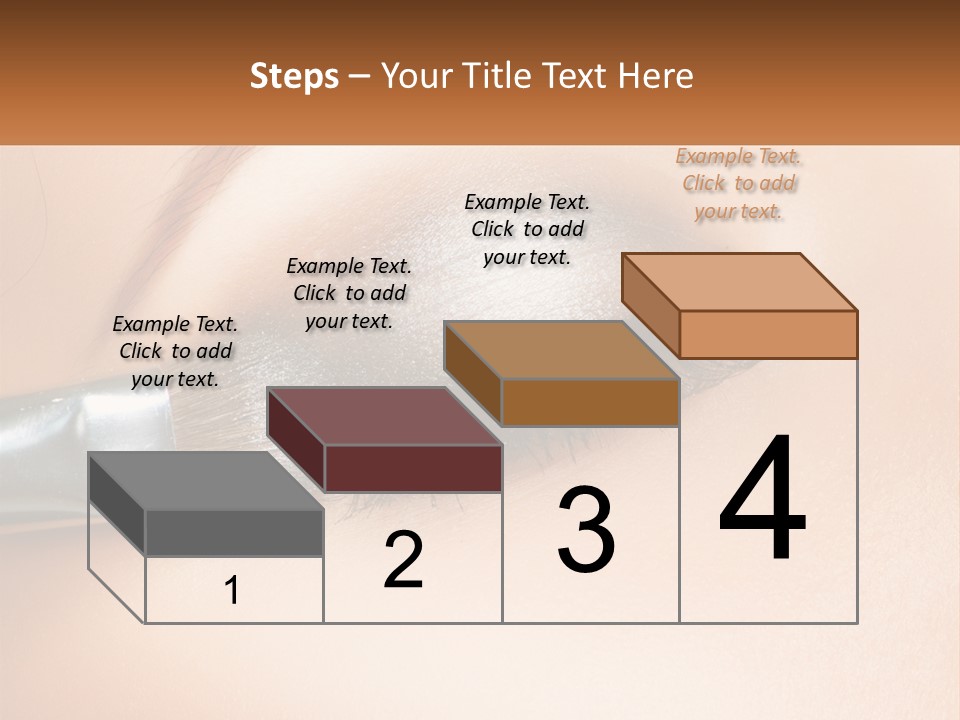 Steps – Your Title Text Here

Example Text. Click to add your text.

Example Text. Click to add your text.

Example Text. Click to add your text.

Example Text. Click to add your text.

1

2

3

4